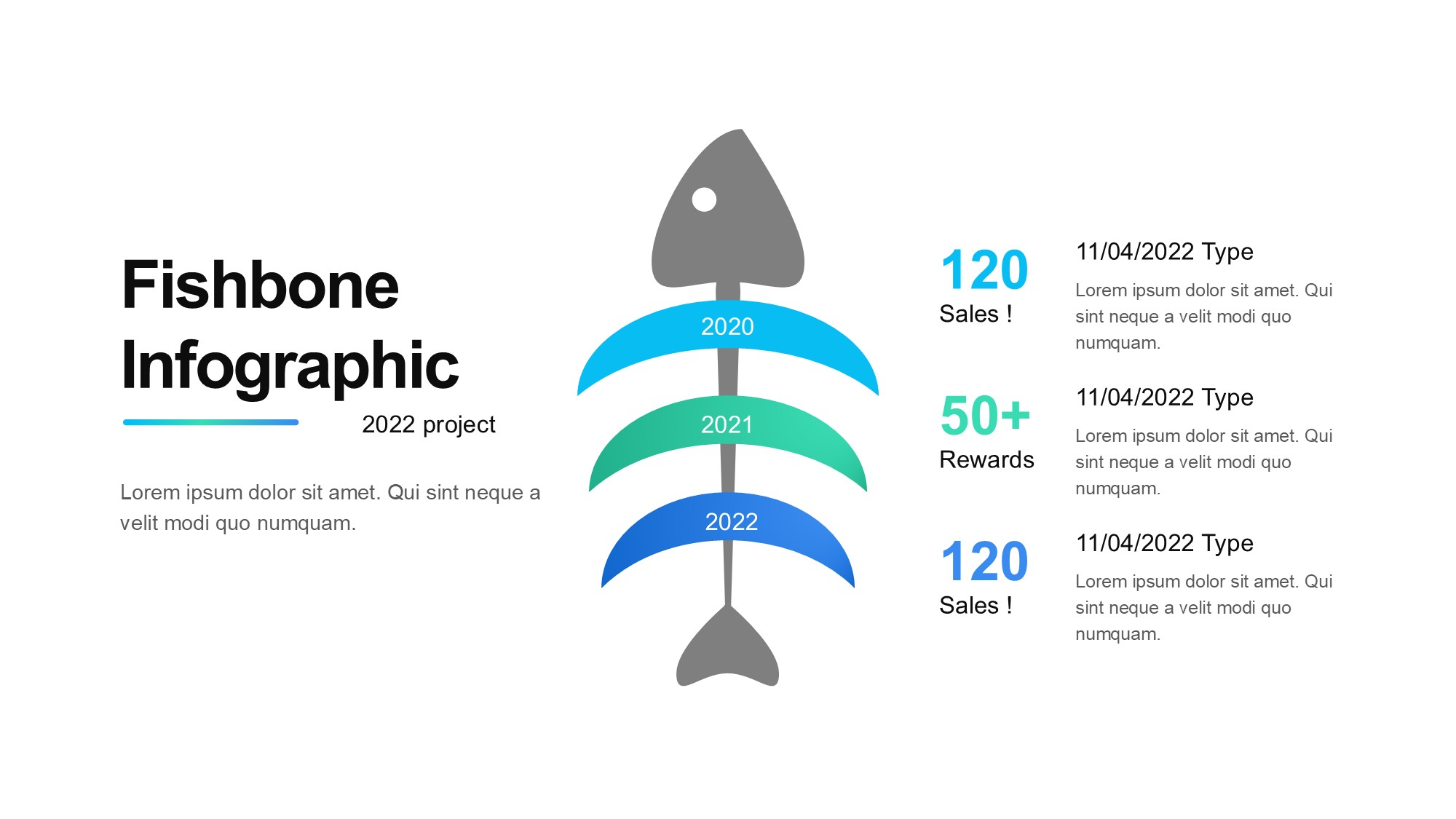 Fishbone Infographic

2022 project

Lorem ipsum dolor sit amet. Qui sint neque a velit modi quo numquam.

2020

2021

2022

120
Sales !

11/04/2022 Type

Lorem ipsum dolor sit amet. Qui sint neque a velit modi quo numquam.

50+
Rewards

11/04/2022 Type

Lorem ipsum dolor sit amet. Qui sint neque a velit modi quo numquam.

120
Sales !

11/04/2022 Type

Lorem ipsum dolor sit amet. Qui sint neque a velit modi quo numquam.